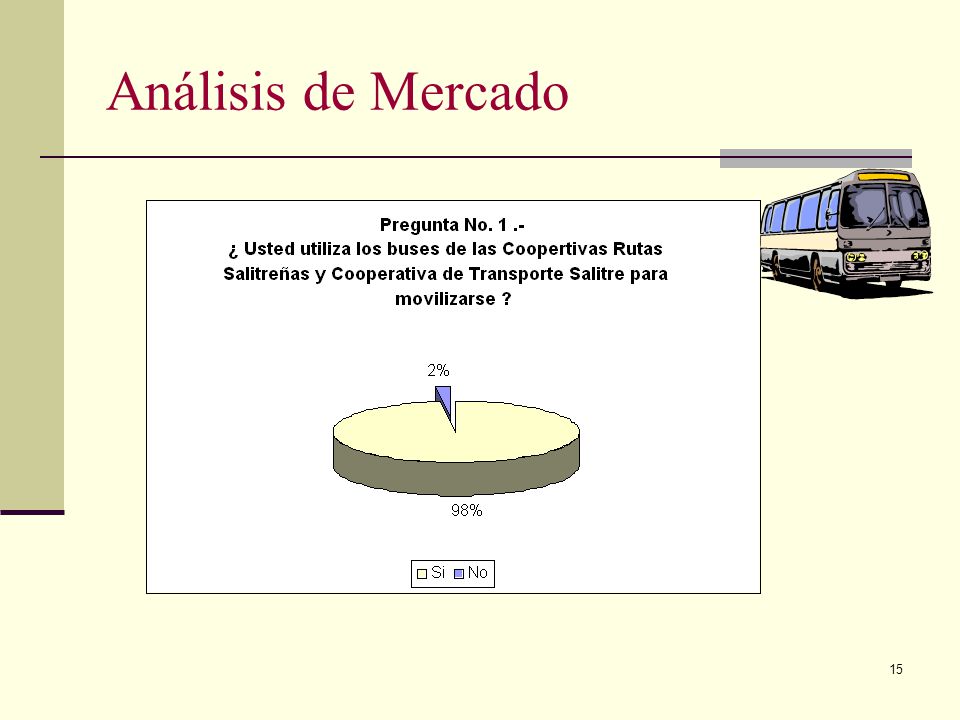 Análisis de Mercado

Pregunta No. 1 .-
¿ Usted utiliza los buses de las Coopertivas Rutas Salitreñas y Cooperativa de Transporte Salitre para movilizarse ?

2%

98%

Si No

15